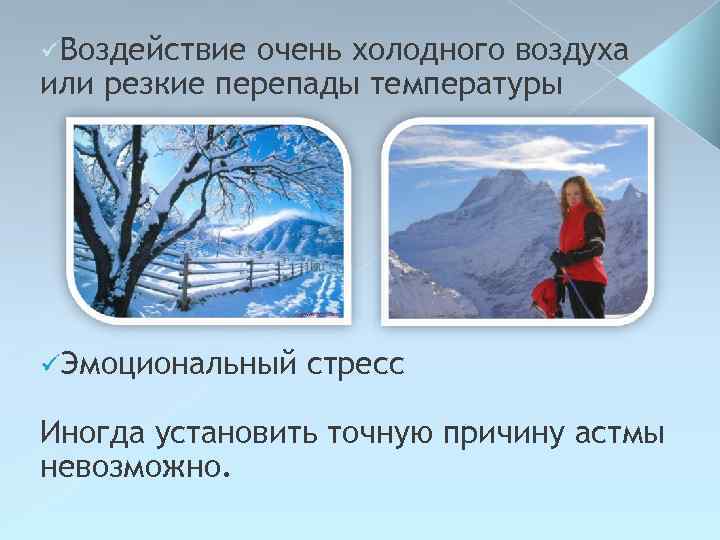 ✓Воздействие очень холодного воздуха или резкие перепады температуры

✓Эмоциональный стресс

Иногда установить точную причину астмы невозможно.